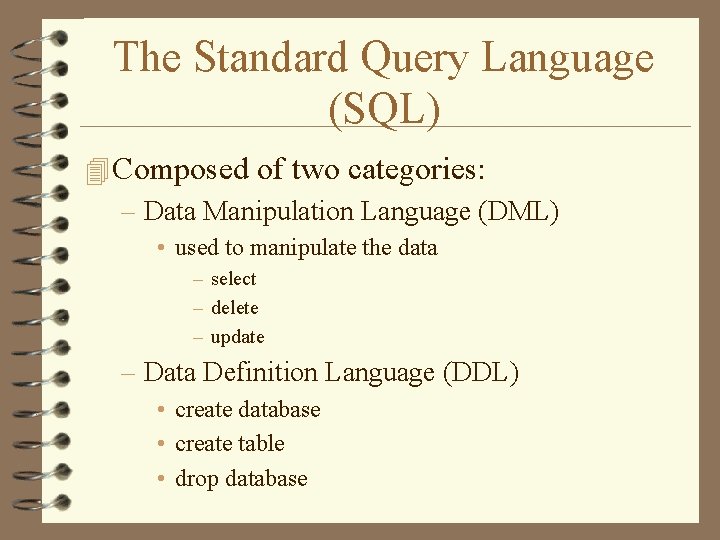 The Standard Query Language (SQL)

Composed of two categories:

– Data Manipulation Language (DML)
  • used to manipulate the data
    – select
    – delete
    – update

– Data Definition Language (DDL)
  • create database
  • create table
  • drop database